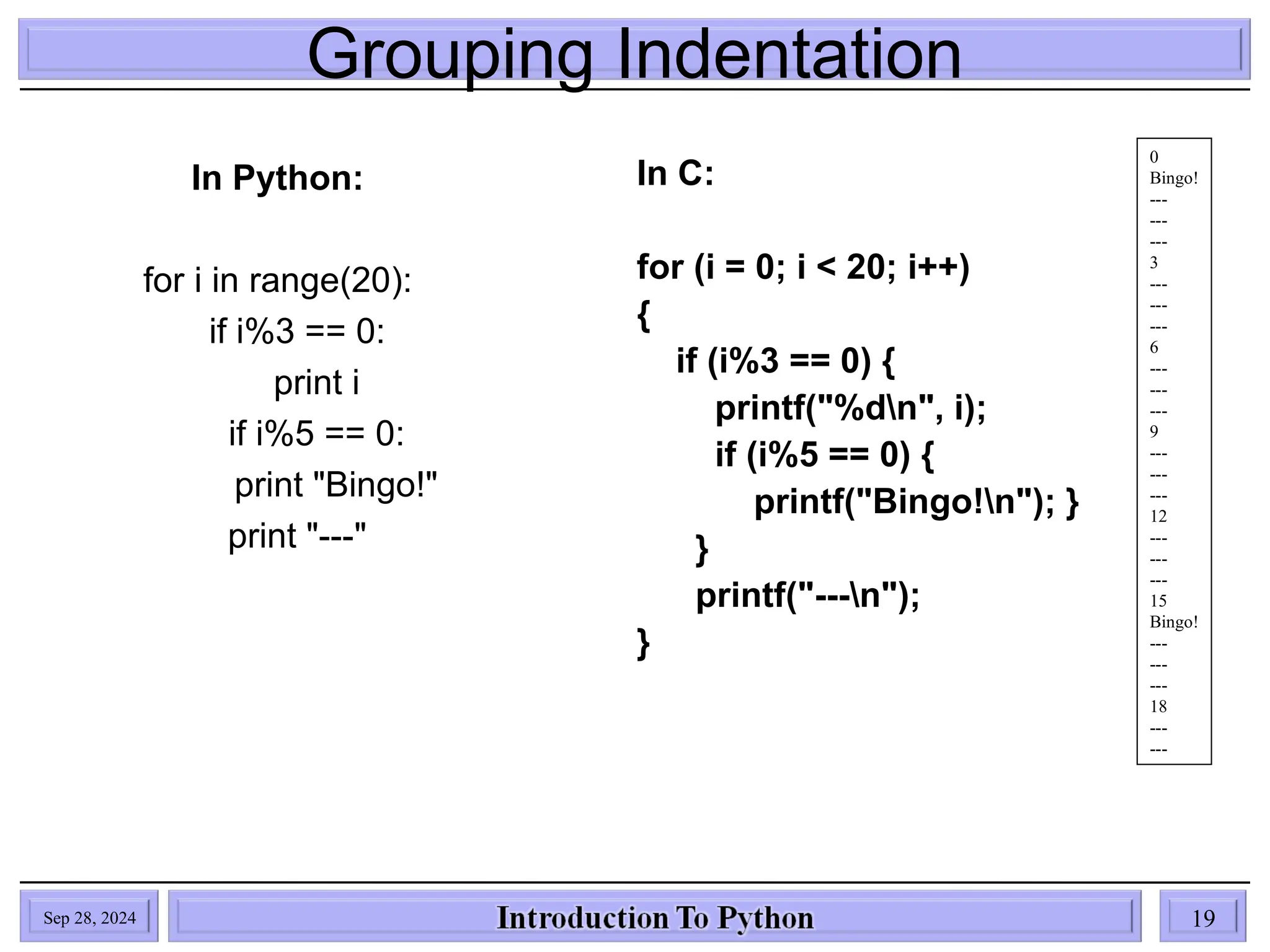 Grouping Indentation

In Python:

for i in range(20):
    if i%3 == 0:
        print i
    if i%5 == 0:
        print "Bingo!"
    print "---"

In C:

for (i = 0; i < 20; i++)
{
    if (i%3 == 0) {
        printf("%d\n", i);
        if (i%5 == 0) {
            printf("Bingo!\n"); }
    }
    printf("---\n");
}

0
Bingo!
---
---
---
3
---
---
---
6
---
---
---
9
---
---
---
12
---
---
---
15
Bingo!
---
---
---
18
---
---

Sep 28, 2024

Introduction To Python

19